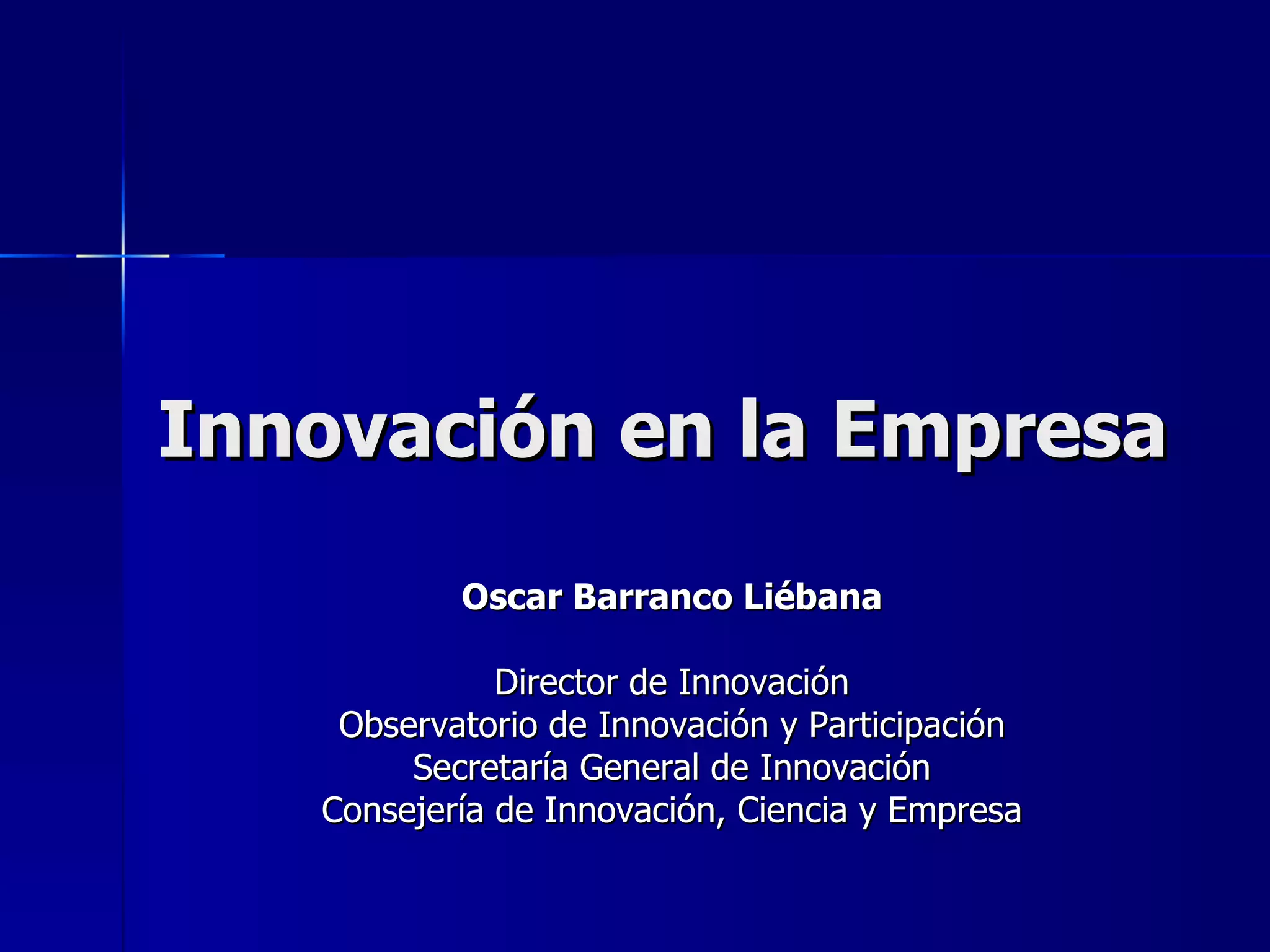 Innovación en la Empresa

Oscar Barranco Liébana

Director de Innovación
Observatorio de Innovación y Participación
Secretaría General de Innovación
Consejería de Innovación, Ciencia y Empresa